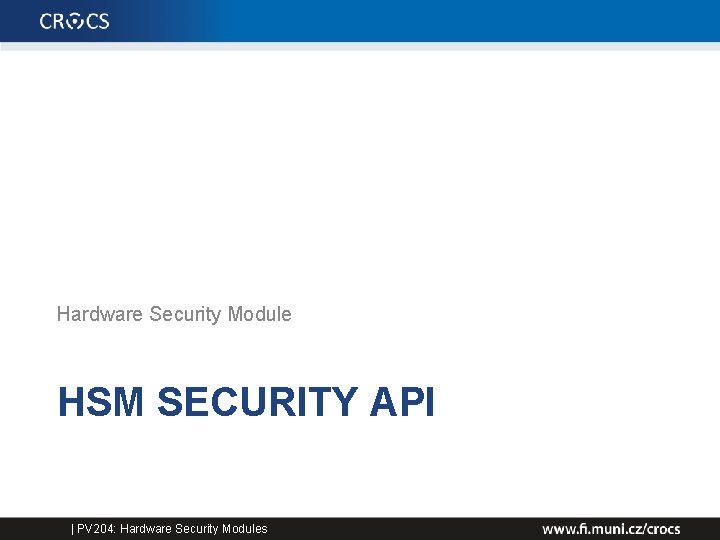 CROCS

Hardware Security Module

HSM SECURITY API

| PV204: Hardware Security Modules

www.fi.muni.cz/crocs